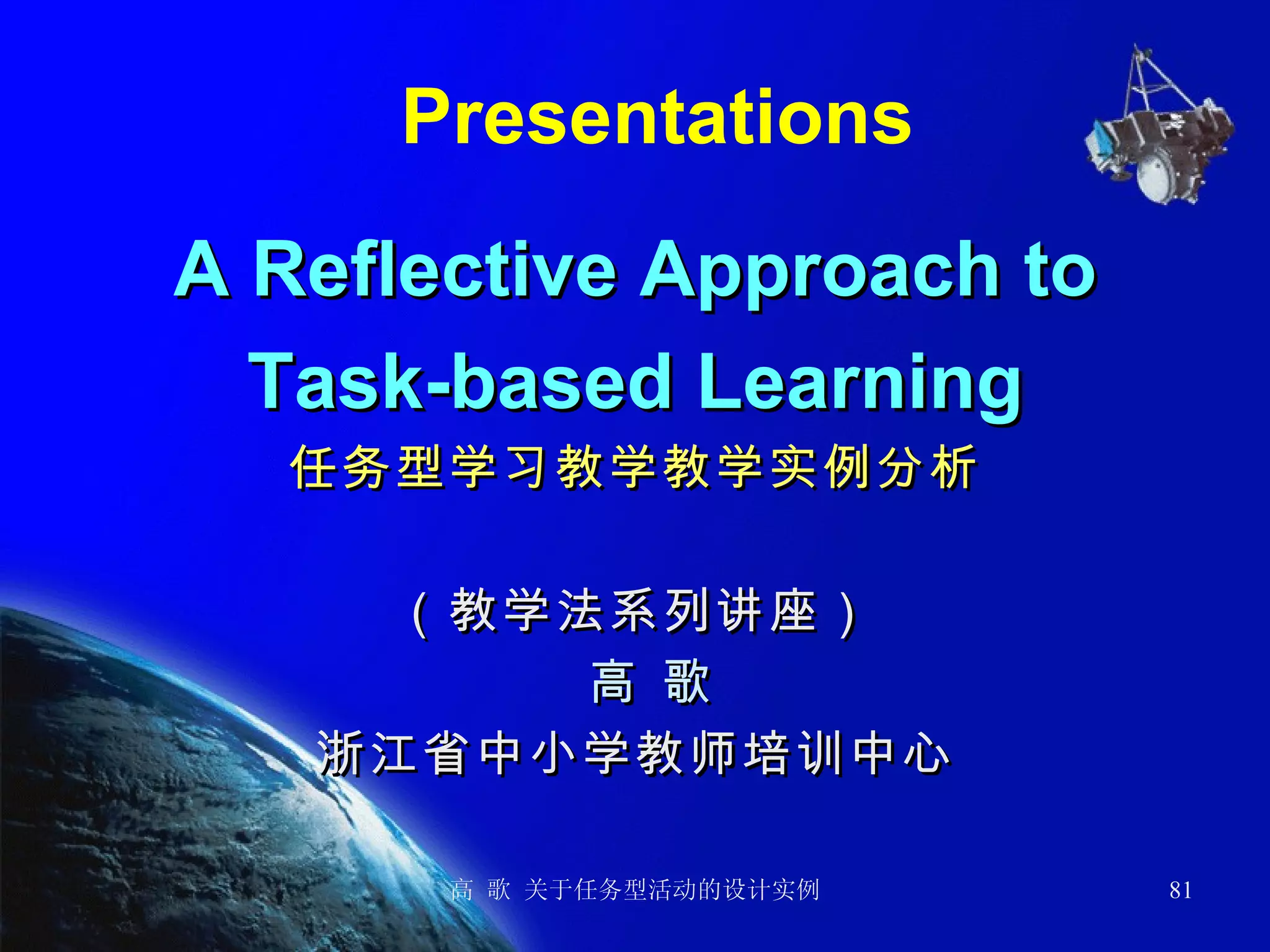 Presentations

A Reflective Approach to Task-based Learning

任务型学习教学教学实例分析

（教学法系列讲座）
高 歌
浙江省中小学教师培训中心

高 歌 关于任务型活动的设计实例

81